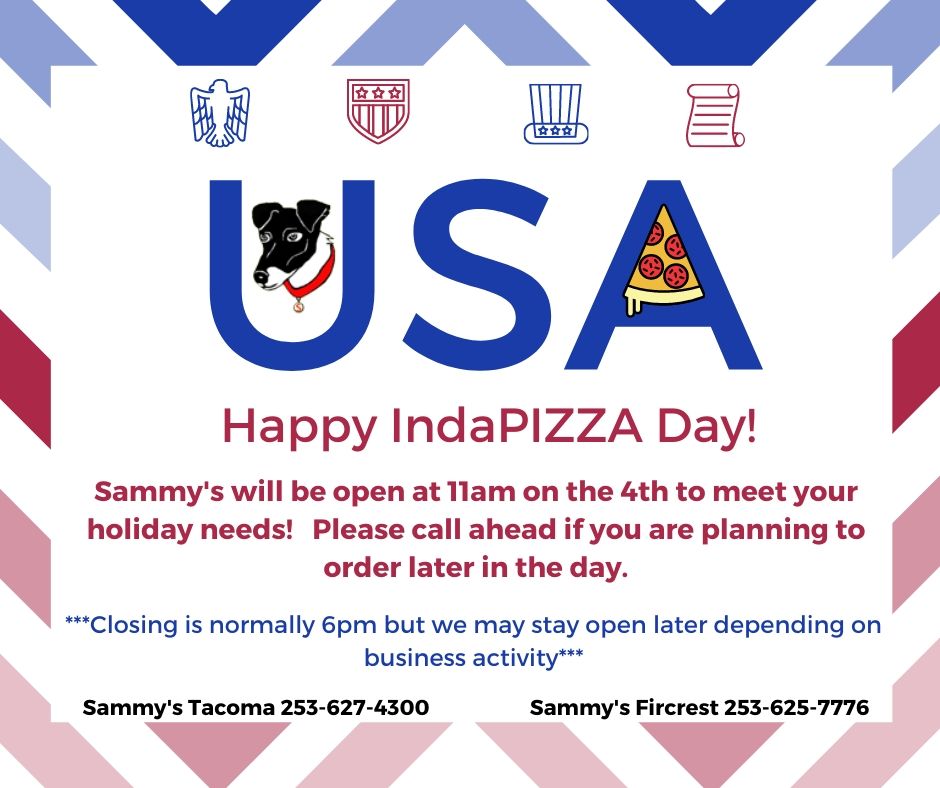 USA

Happy IndaPIZZA Day!

Sammy's will be open at 11am on the 4th to meet your holiday needs!  Please call ahead if you are planning to order later in the day.

***Closing is normally 6pm but we may stay open later depending on business activity***

Sammy's Tacoma 253-627-4300

Sammy's Fircrest 253-625-7776